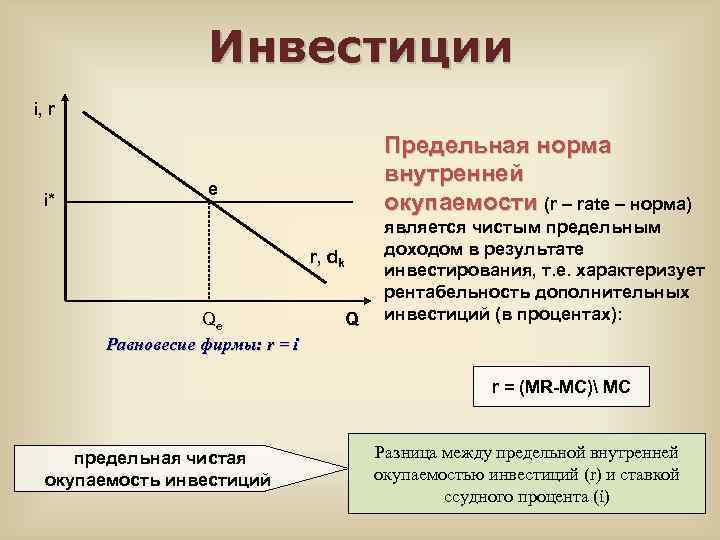 Инвестиции

i, r

i*

e

r, $d_k$

$Q_e$

Q

Равновесие фирмы: r = i

Предельная норма внутренней окупаемости (r – rate – норма) является чистым предельным доходом в результате инвестирования, т.е. характеризует рентабельность дополнительных инвестиций (в процентах):

r = (MR-MC)\ MC

предельная чистая окупаемость инвестиций

Разница между предельной внутренней окупаемостью инвестиций (r) и ставкой ссудного процента (i)